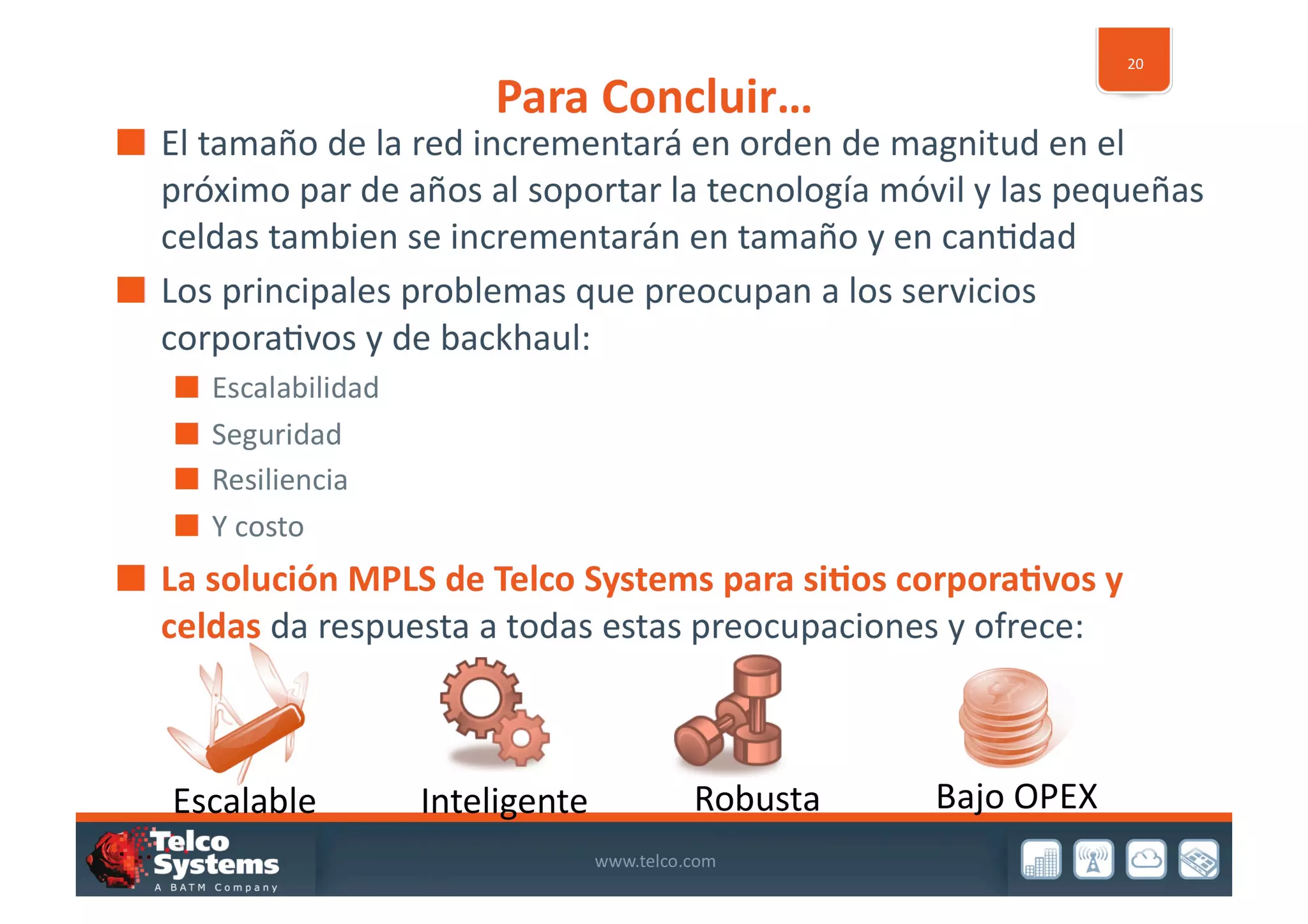 20

Para Concluir...

El tamaño de la red incrementará en orden de magnitud en el próximo par de años al soportar la tecnología móvil y las pequeñas celdas tambien se incrementarán en tamaño y en cantidad

Los principales problemas que preocupan a los servicios corporativos y de backhaul:

Escalabilidad

Seguridad

Resiliencia

Y costo

La solución MPLS de Telco Systems para sitios corporativos y celdas da respuesta a todas estas preocupaciones y ofrece:

Escalable

Inteligente

Robusta

Bajo OPEX

Telco Systems
A BATM Company

www.telco.com